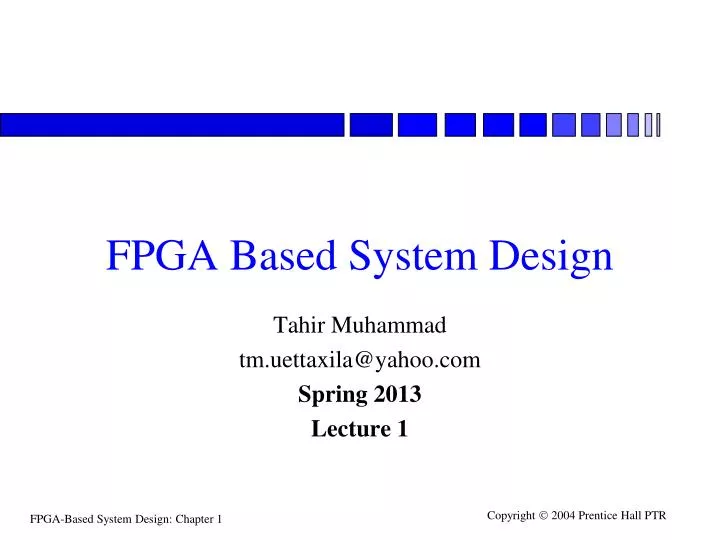 FPGA Based System Design

Tahir Muhammad
tm.uettaxila@yahoo.com
Spring 2013
Lecture 1

FPGA-Based System Design: Chapter 1

Copyright © 2004 Prentice Hall PTR